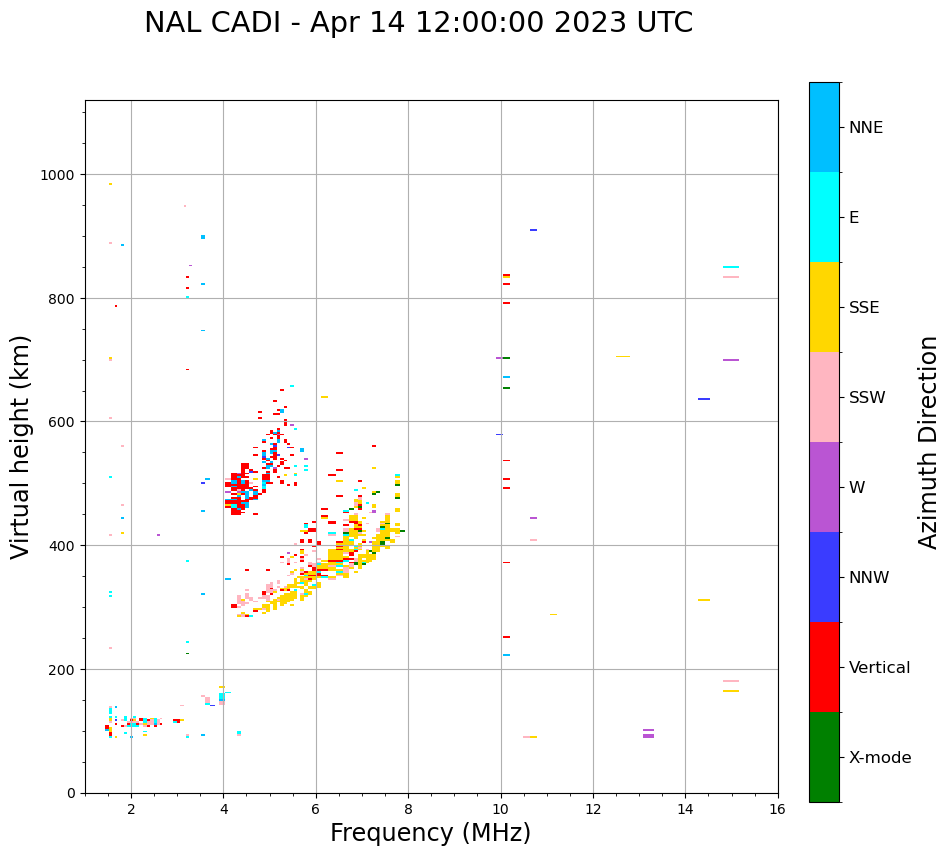 NAL CADI - Apr 14 12:00:00 2023 UTC

Virtual height (km)

1000
800
600
400
200
0

2
4
6
8
10
12
14
16

Frequency (MHz)

NNE
E
SSE
SSW
W
NNW
Vertical
X-mode

Azimuth Direction